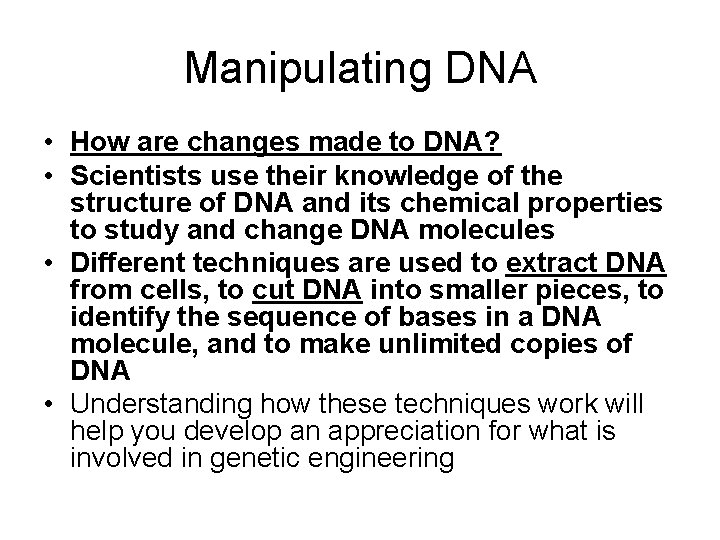 Manipulating DNA

• How are changes made to DNA?
• Scientists use their knowledge of the structure of DNA and its chemical properties to study and change DNA molecules
• Different techniques are used to extract DNA from cells, to cut DNA into smaller pieces, to identify the sequence of bases in a DNA molecule, and to make unlimited copies of DNA
• Understanding how these techniques work will help you develop an appreciation for what is involved in genetic engineering